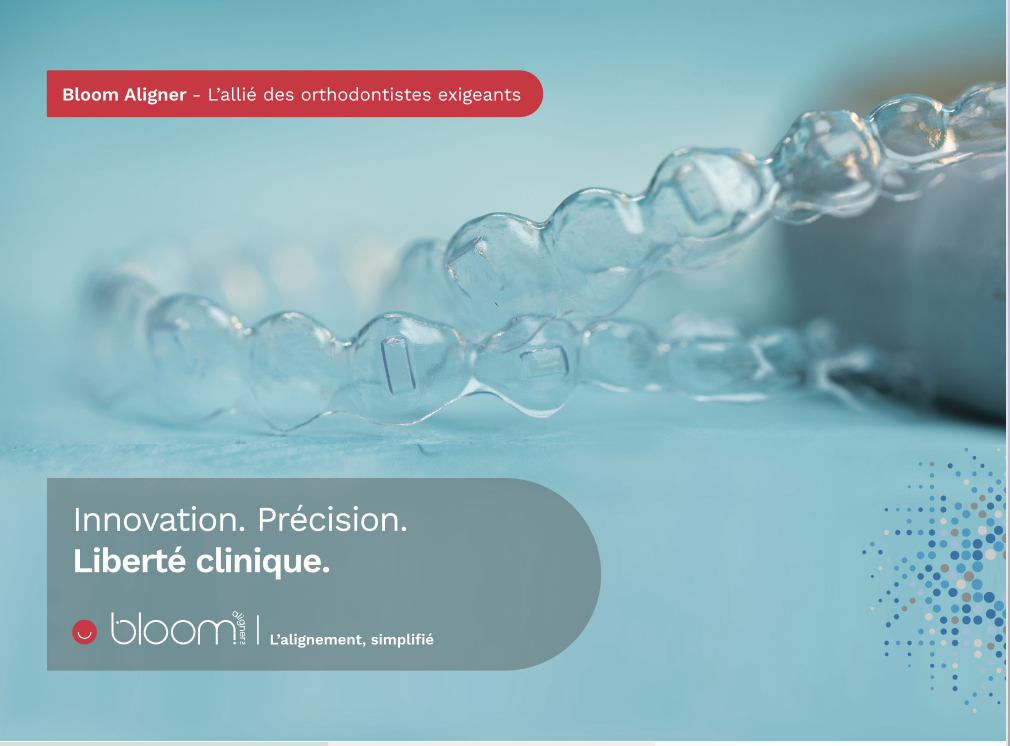 Bloom Aligner - L'allié des orthodontistes exigeants

Innovation. Précision.
Liberté clinique.

bloom aligners | L'alignement, simplifié